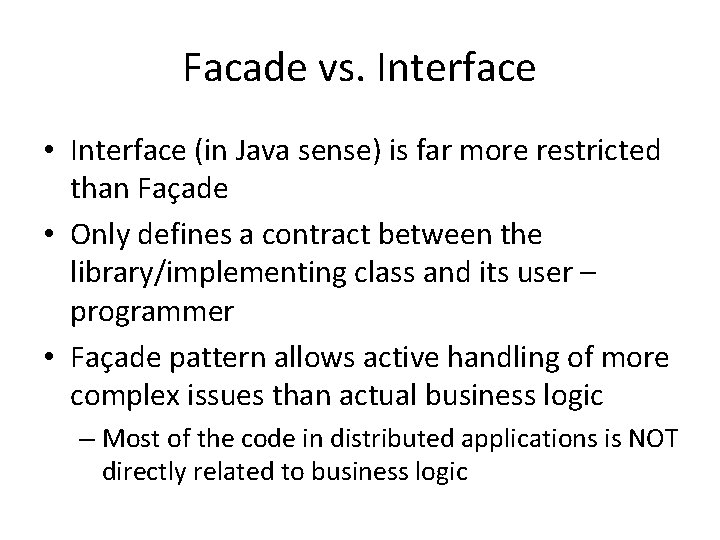 Facade vs. Interface

• Interface (in Java sense) is far more restricted than Façade

• Only defines a contract between the library/implementing class and its user – programmer

• Façade pattern allows active handling of more complex issues than actual business logic

– Most of the code in distributed applications is NOT directly related to business logic